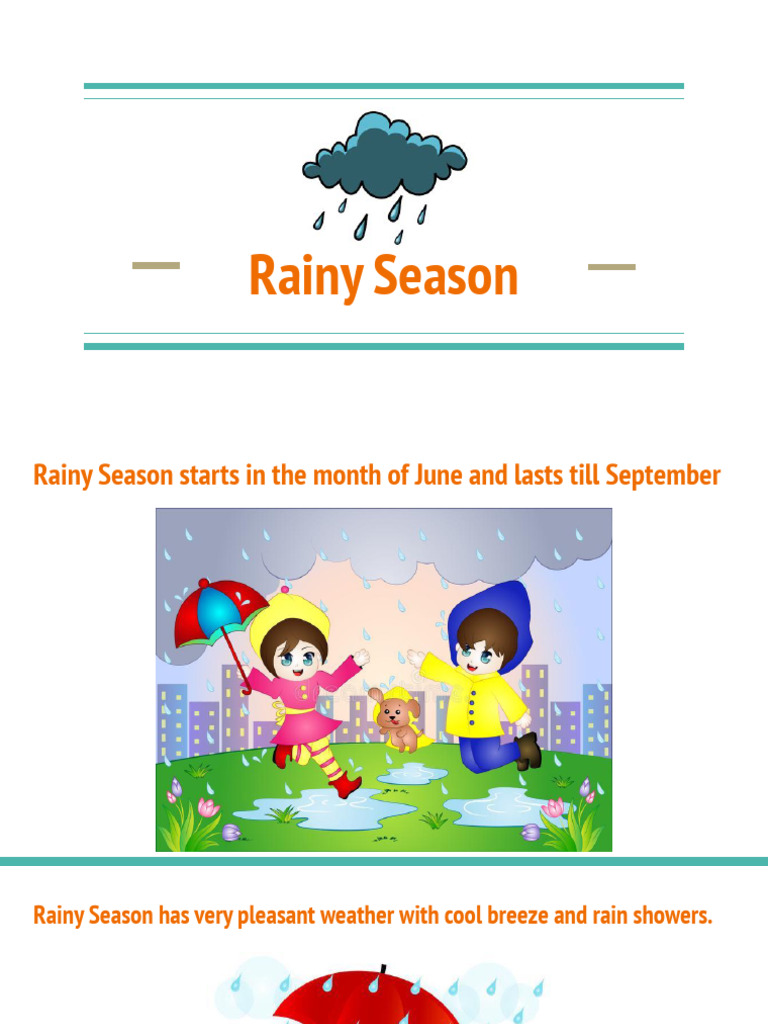 Rainy Season

Rainy Season starts in the month of June and lasts till September

Rainy Season has very pleasant weather with cool breeze and rain showers.